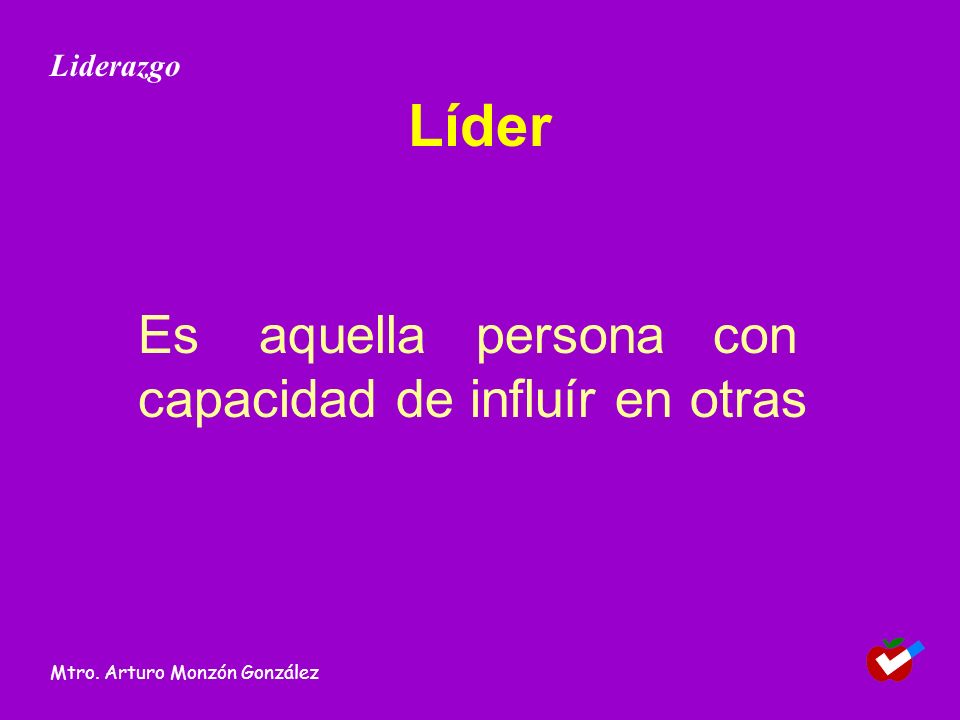 Liderazgo

Líder

Es aquella persona con capacidad de influír en otras

Mtro. Arturo Monzón González